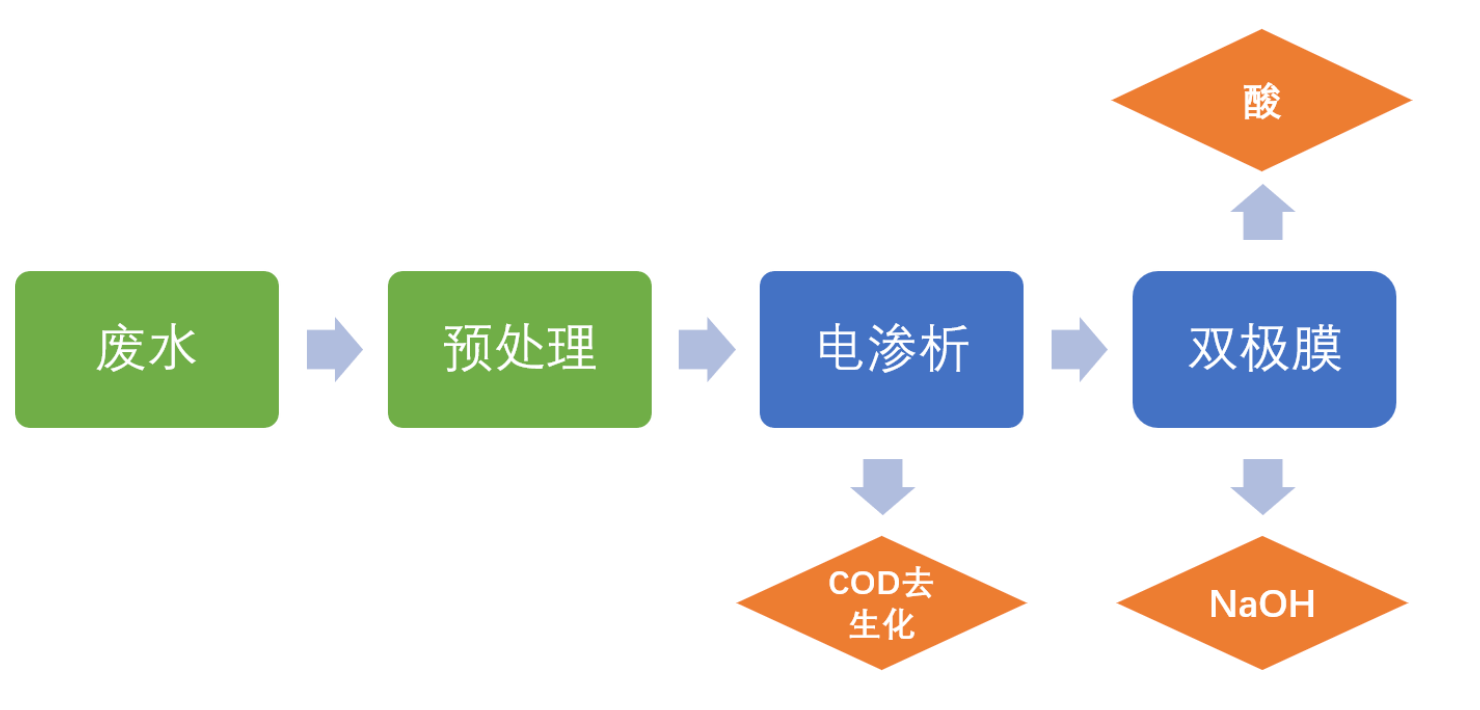 酸

废水

预处理

电渗析

双极膜

COD去生化

NaOH